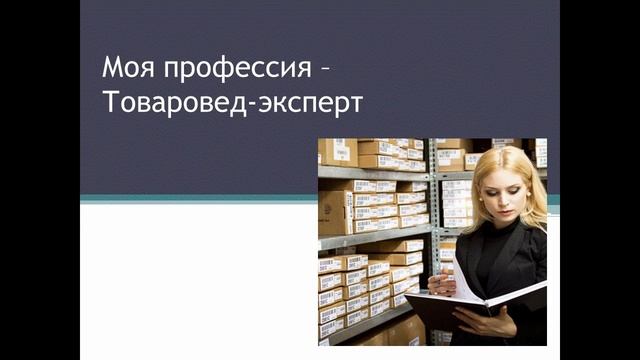 Моя профессия – Товаровед-эксперт